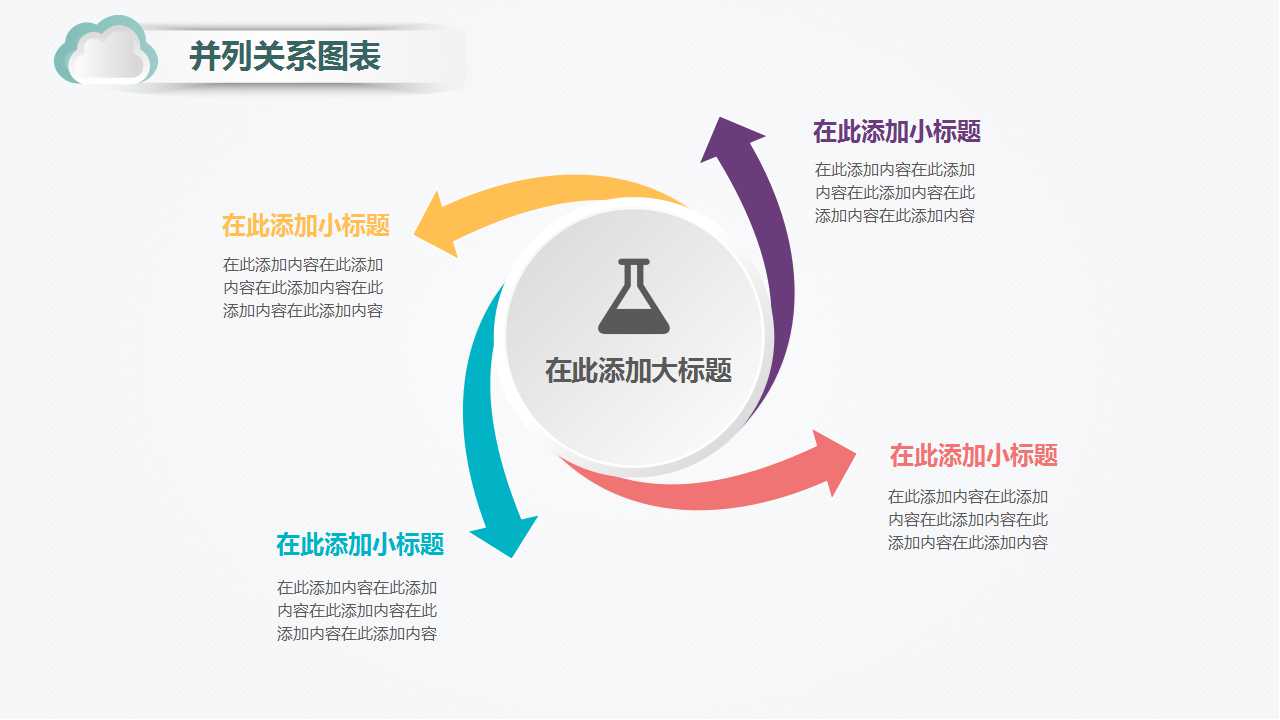 并列关系图表

在此添加小标题
在此添加内容在此添加内容在此添加内容在此添加内容在此添加内容

在此添加小标题
在此添加内容在此添加内容在此添加内容在此添加内容在此添加内容

在此添加大标题

在此添加小标题
在此添加内容在此添加内容在此添加内容在此添加内容在此添加内容

在此添加小标题
在此添加内容在此添加内容在此添加内容在此添加内容在此添加内容